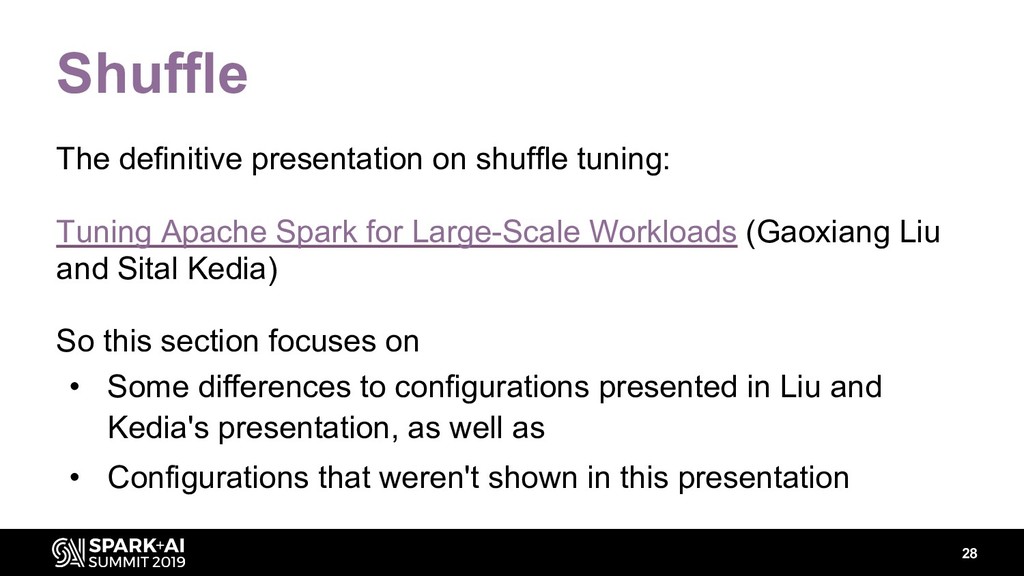 Shuffle

The definitive presentation on shuffle tuning:

Tuning Apache Spark for Large-Scale Workloads (Gaoxiang Liu and Sital Kedia)

So this section focuses on

• Some differences to configurations presented in Liu and Kedia's presentation, as well as
• Configurations that weren't shown in this presentation

SPARK+AI SUMMIT 2019

28